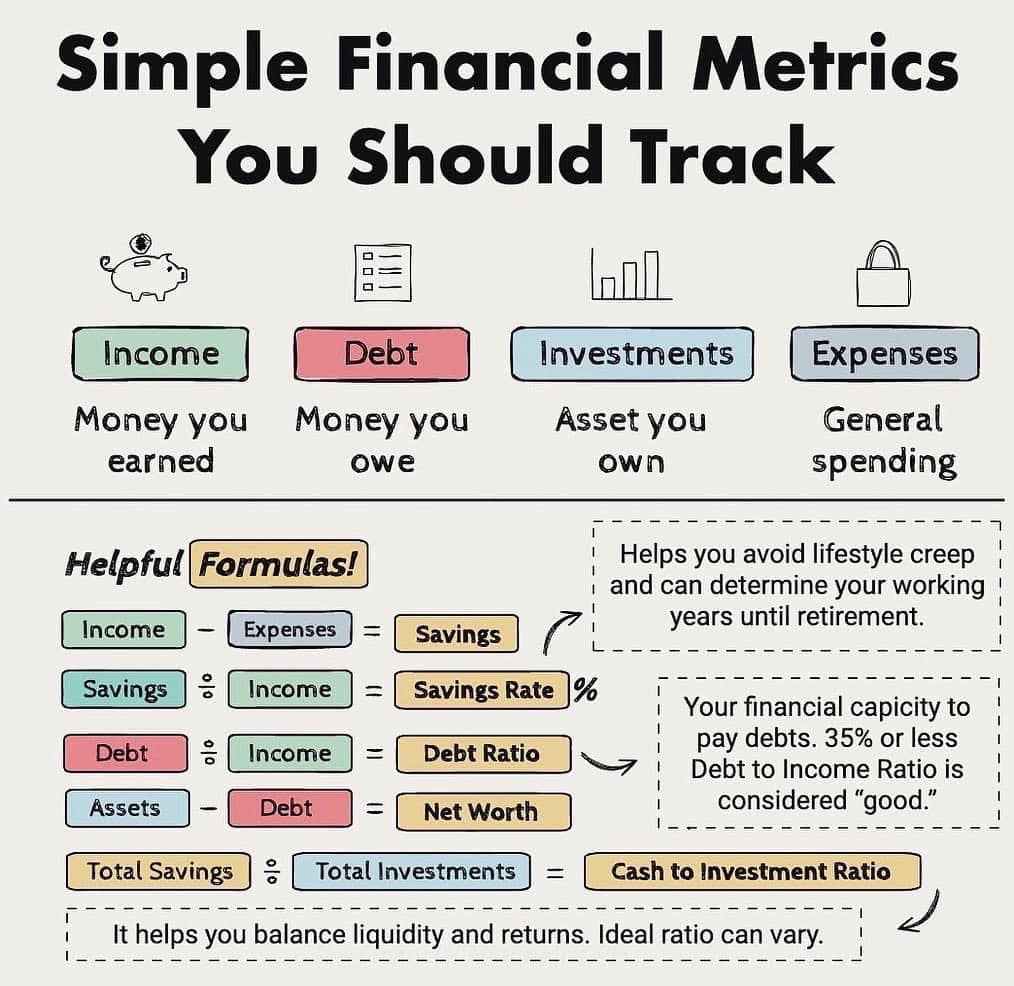 Simple Financial Metrics You Should Track

Income
Money you earned

Debt
Money you owe

Investments
Asset you own

Expenses
General spending

Helpful Formulas!

Income − Expenses = Savings

Helps you avoid lifestyle creep and can determine your working years until retirement.

Savings ÷ Income = Savings Rate %

Debt ÷ Income = Debt Ratio

Your financial capicity to pay debts. 35% or less Debt to Income Ratio is considered "good."

Assets − Debt = Net Worth

Total Savings ÷ Total Investments = Cash to Investment Ratio

It helps you balance liquidity and returns. Ideal ratio can vary.